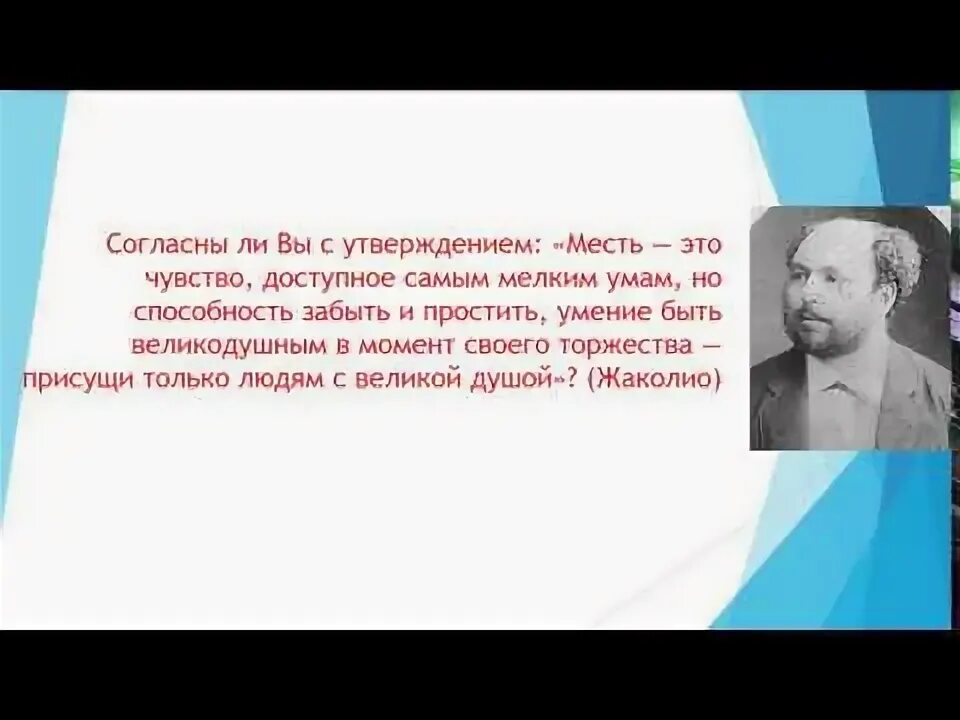 Согласны ли Вы с утверждением: «Месть — это чувство, доступное самым мелким умам, но способность забыть и простить, умение быть великодушным в момент своего торжества — присущи только людям с великой душой»? (Жаколио)